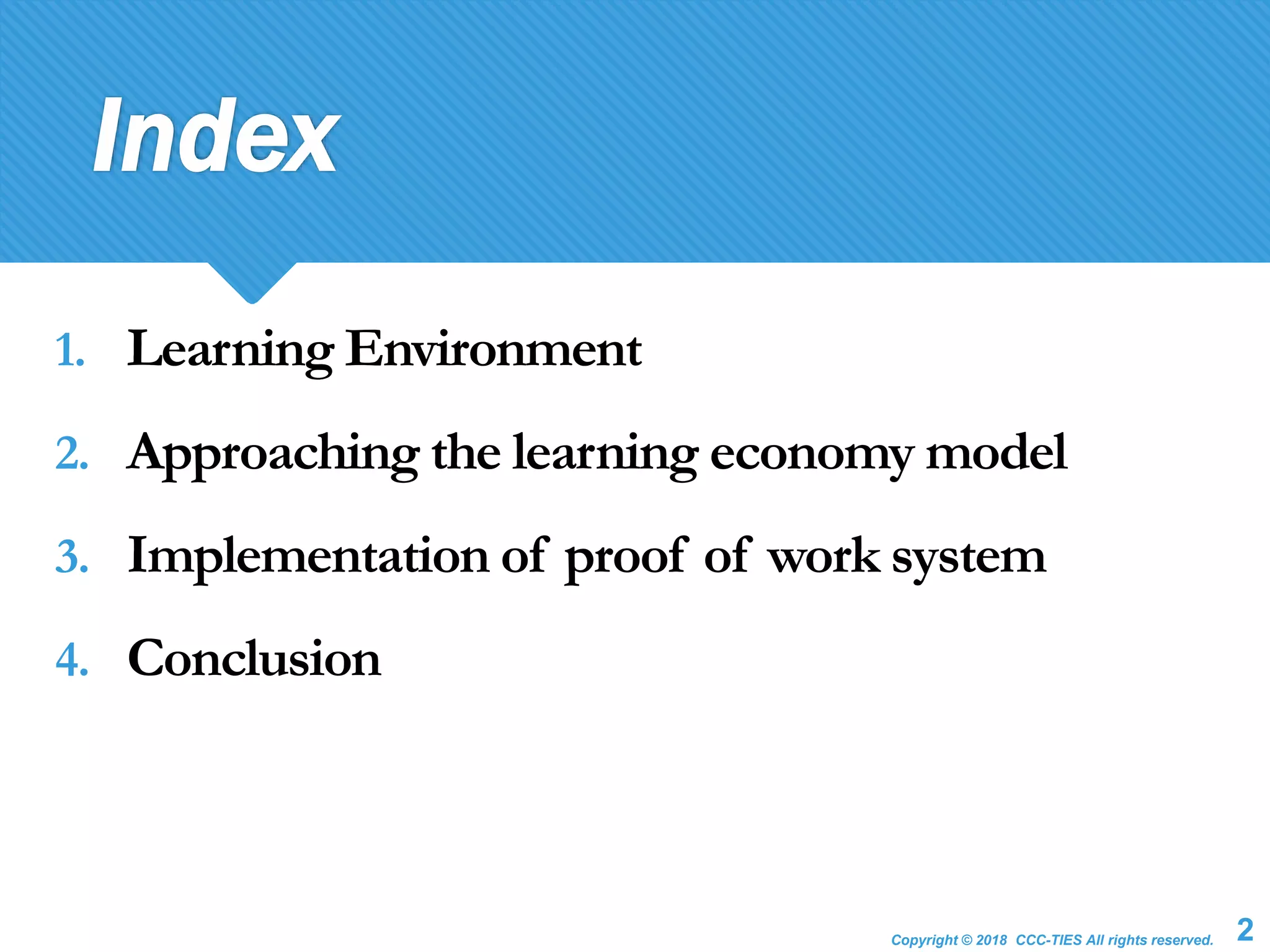 Index

1. Learning Environment
2. Approaching the learning economy model
3. Implementation of proof of work system
4. Conclusion

Copyright © 2018 CCC-TIES All rights reserved. 2